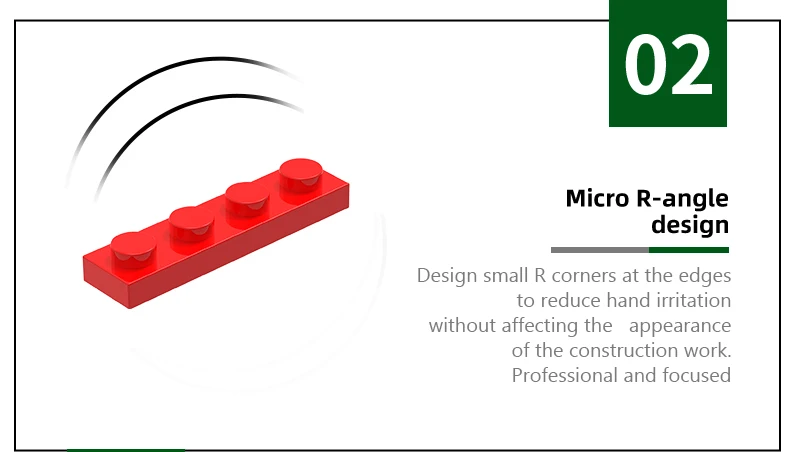 02

Micro R-angle design

Design small R corners at the edges to reduce hand irritation without affecting the appearance of the construction work. Professional and focused